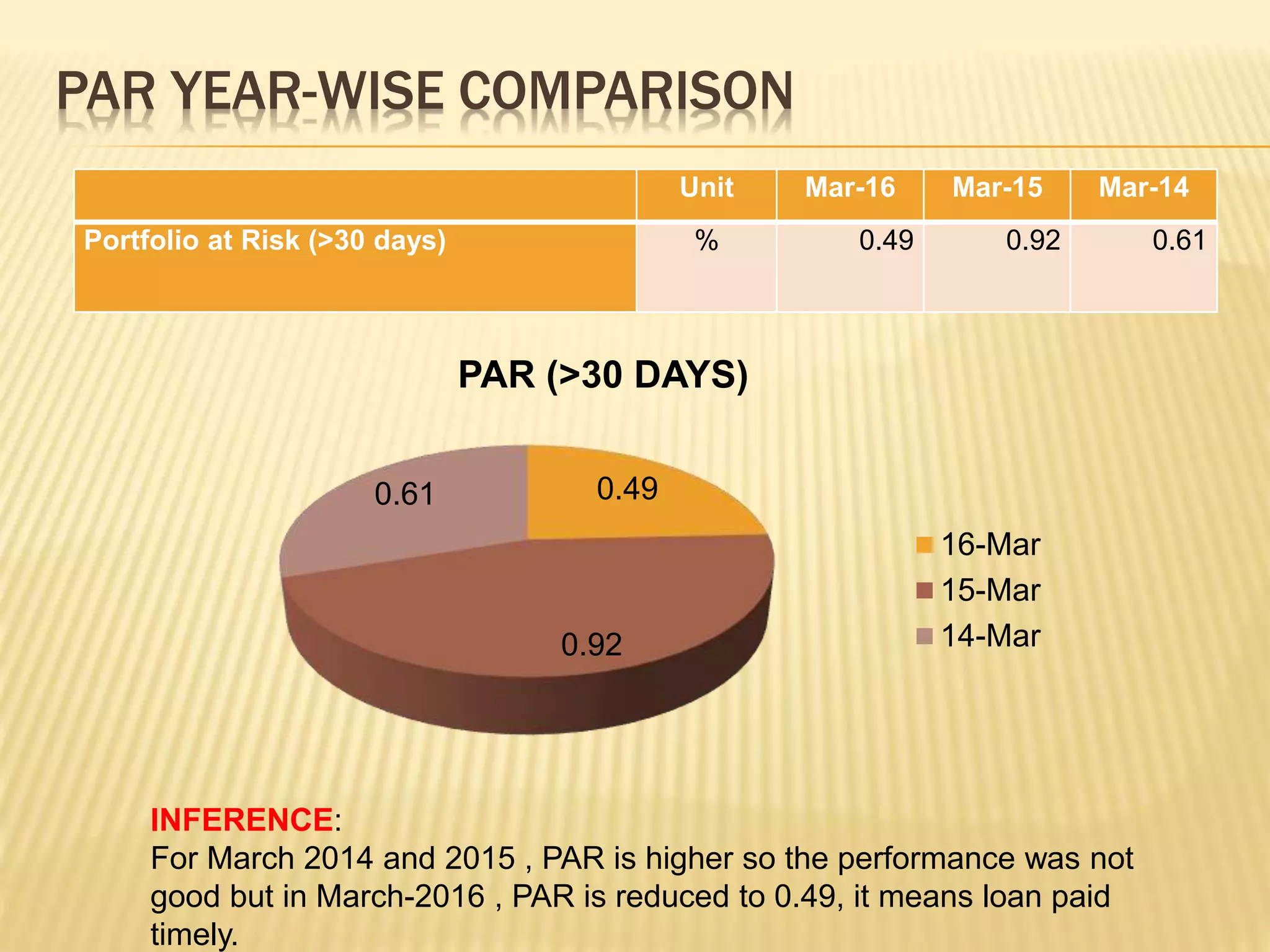 PAR YEAR-WISE COMPARISON

| | Unit | Mar-16 | Mar-15 | Mar-14 |
|---|---|---|---|---|
| Portfolio at Risk (>30 days) | % | 0.49 | 0.92 | 0.61 |

PAR (>30 DAYS)

0.61
0.49
0.92

16-Mar
15-Mar
14-Mar

INFERENCE:
For March 2014 and 2015 , PAR is higher so the performance was not good but in March-2016 , PAR is reduced to 0.49, it means loan paid timely.